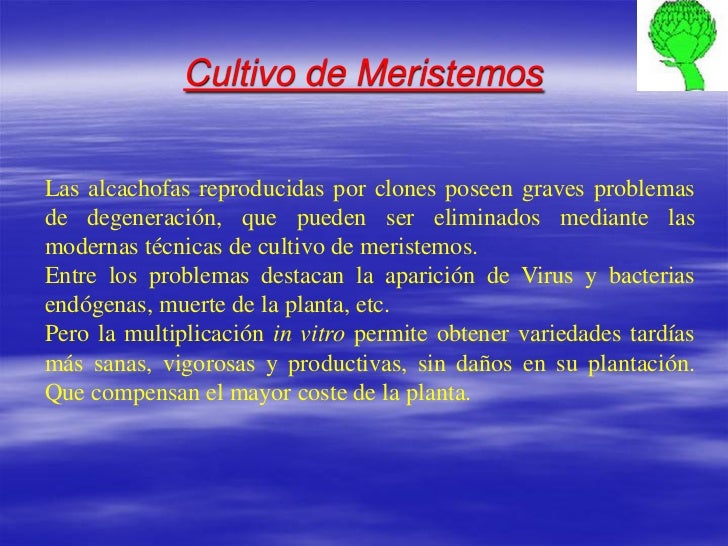 Cultivo de Meristemos

Las alcachofas reproducidas por clones poseen graves problemas de degeneración, que pueden ser eliminados mediante las modernas técnicas de cultivo de meristemos.
Entre los problemas destacan la aparición de Virus y bacterias endógenas, muerte de la planta, etc.
Pero la multiplicación in vitro permite obtener variedades tardías más sanas, vigorosas y productivas, sin daños en su plantación. Que compensan el mayor coste de la planta.